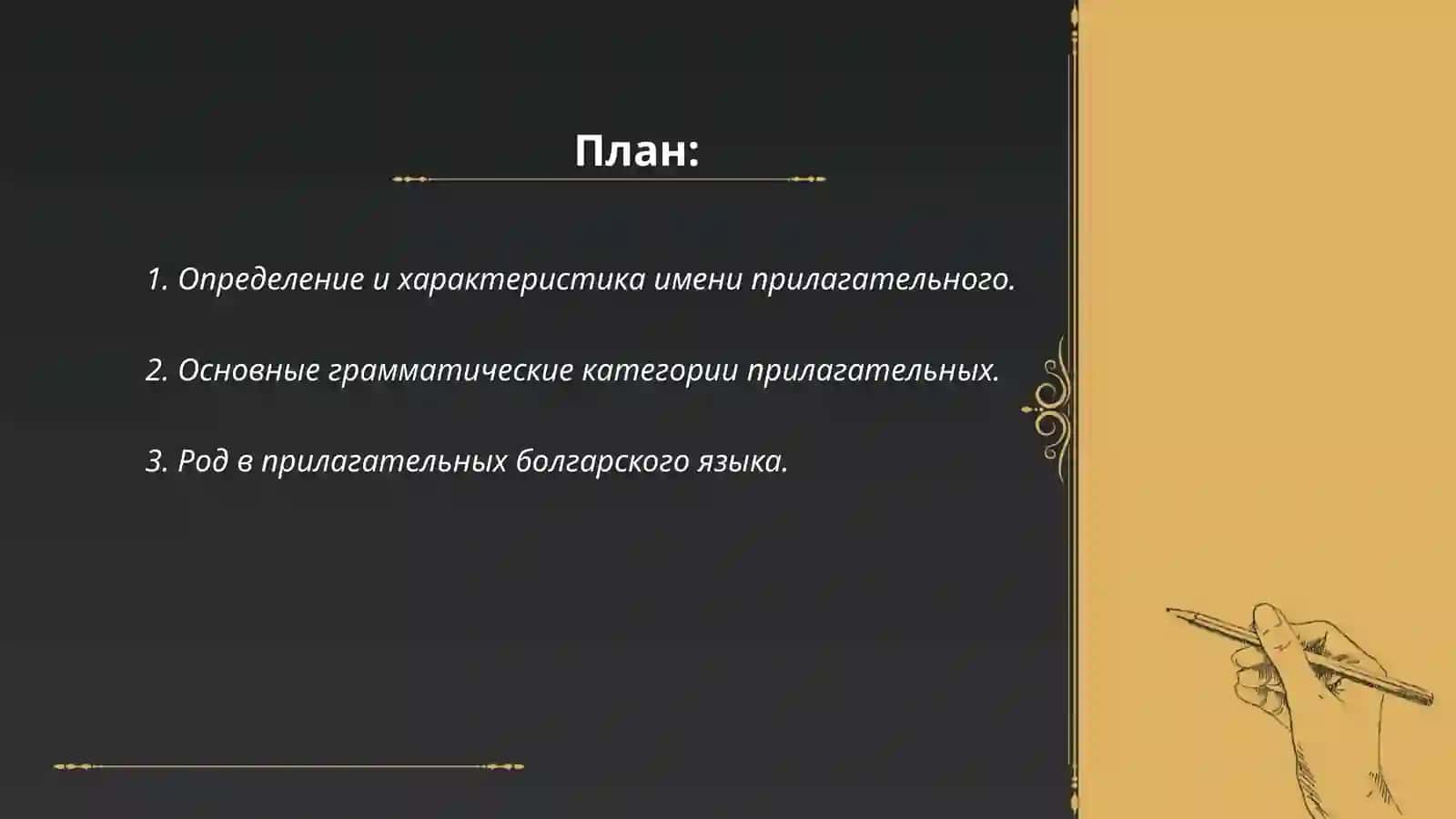 План:

1. Определение и характеристика имени прилагательного.

2. Основные грамматические категории прилагательных.

3. Род в прилагательных болгарского языка.